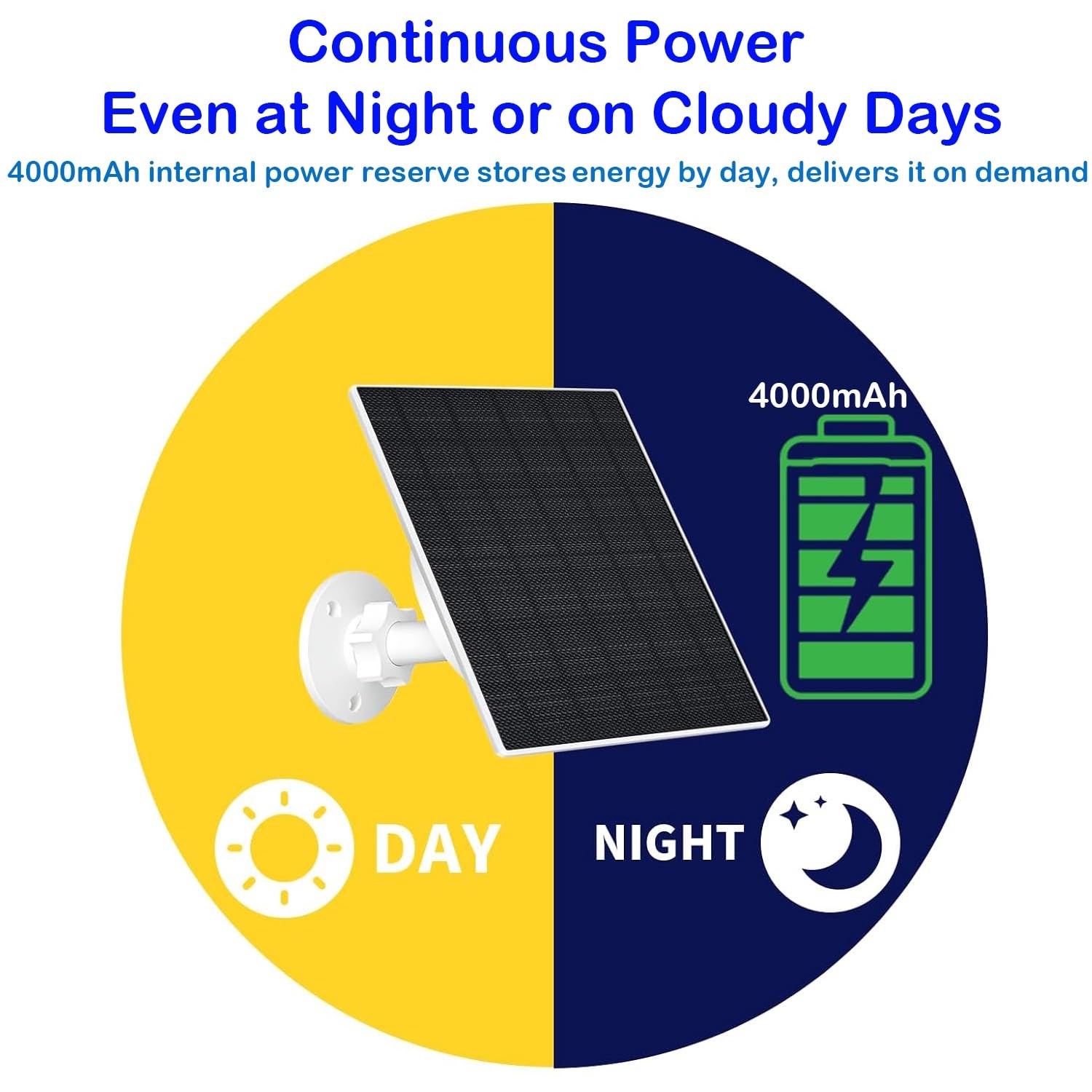 Continuous Power
Even at Night or on Cloudy Days
4000mAh internal power reserve stores energy by day, delivers it on demand

4000mAh

DAY

NIGHT